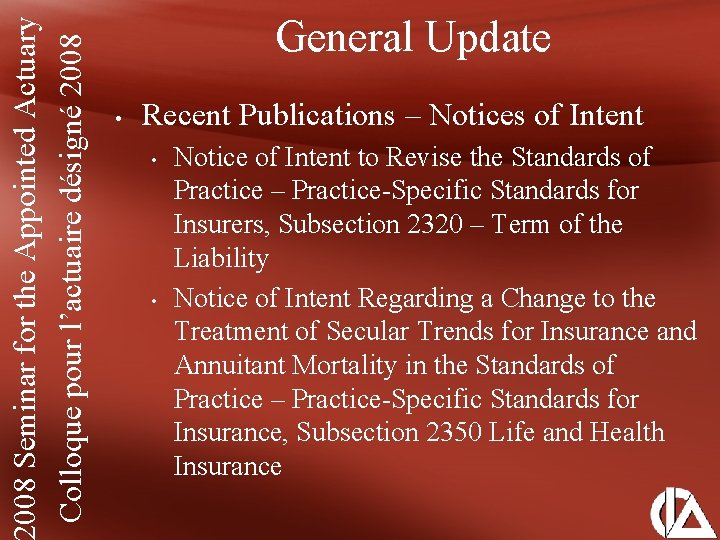 2008 Seminar for the Appointed Actuary
Colloque pour l'actuaire désigné 2008

General Update

• Recent Publications – Notices of Intent
• Notice of Intent to Revise the Standards of Practice – Practice-Specific Standards for Insurers, Subsection 2320 – Term of the Liability
• Notice of Intent Regarding a Change to the Treatment of Secular Trends for Insurance and Annuitant Mortality in the Standards of Practice – Practice-Specific Standards for Insurance, Subsection 2350 Life and Health Insurance